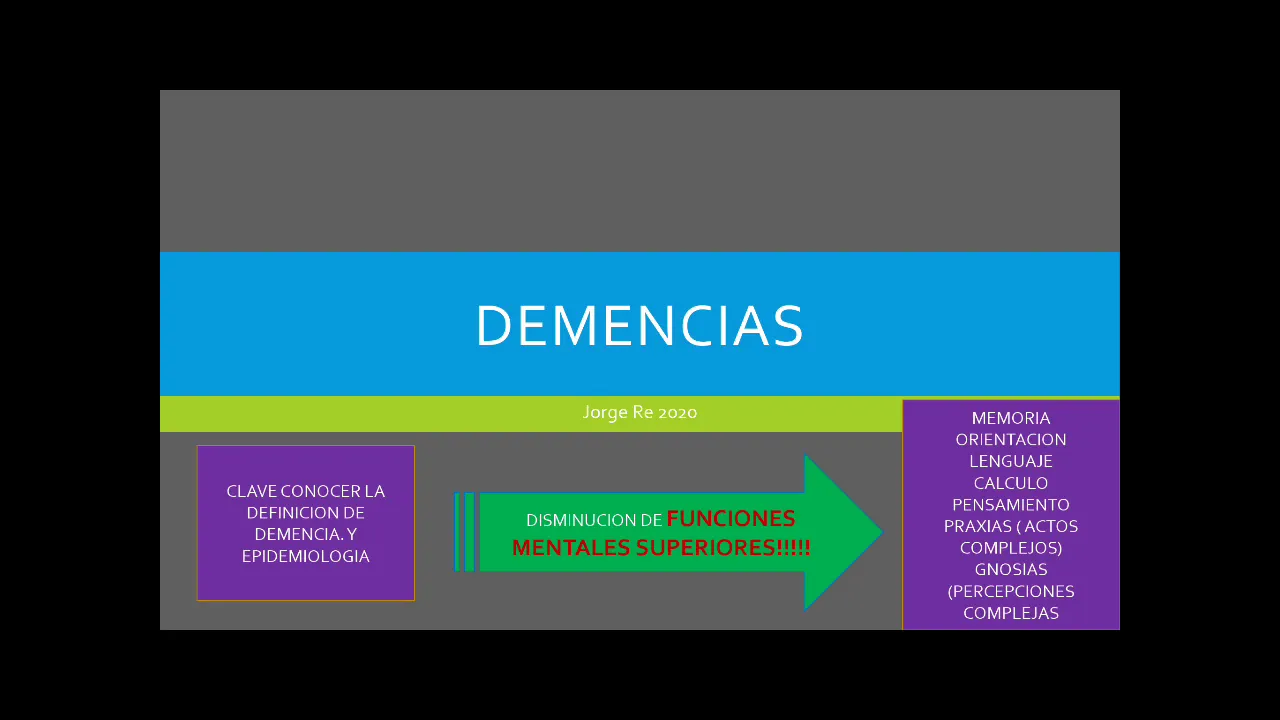 DEMENCIAS

Jorge Re 2020

CLAVE CONOCER LA DEFINICION DE DEMENCIA. Y EPIDEMIOLOGIA

DISMINUCION DE FUNCIONES MENTALES SUPERIORES!!!!!

MEMORIA
ORIENTACION
LENGUAJE
CALCULO
PENSAMIENTO
PRAXIAS ( ACTOS COMPLEJOS)
GNOSIAS (PERCEPCIONES COMPLEJAS